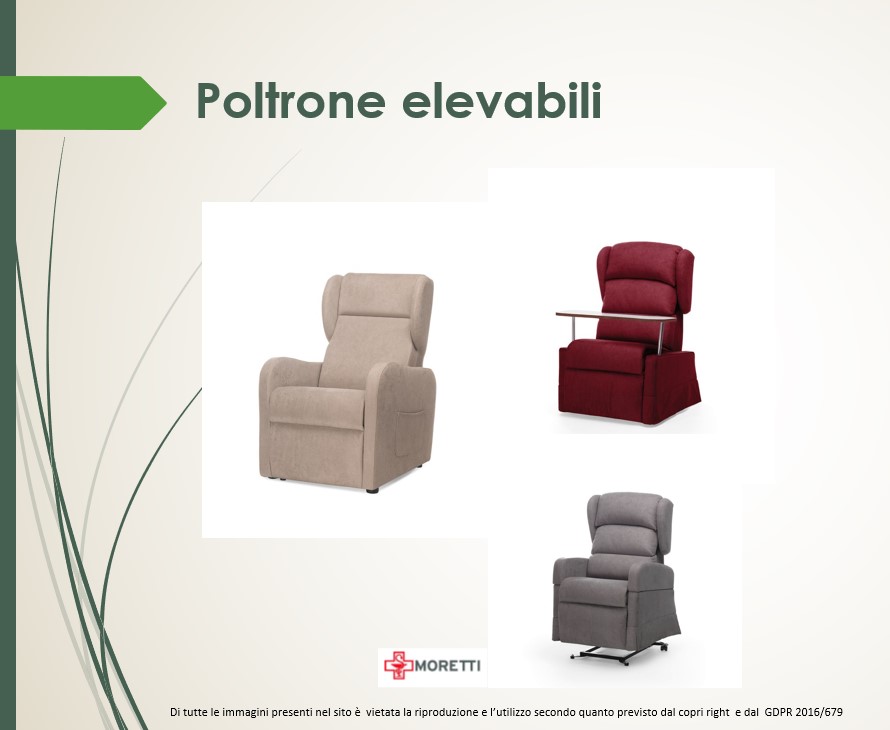 Poltrone elevabili

MORETTI

Di tutte le immagini presenti nel sito è vietata la riproduzione e l'utilizzo secondo quanto previsto dal copri right e dal GDPR 2016/679